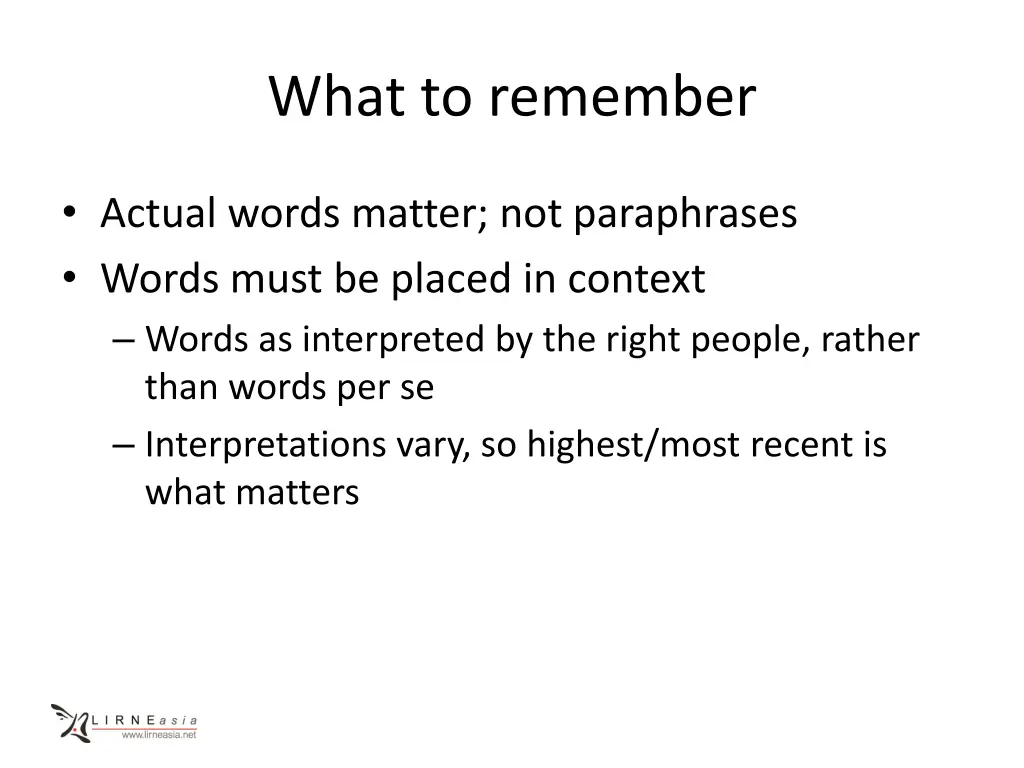 What to remember

• Actual words matter; not paraphrases
• Words must be placed in context
– Words as interpreted by the right people, rather than words per se
– Interpretations vary, so highest/most recent is what matters

LIRNEasia
www.lirneasia.net